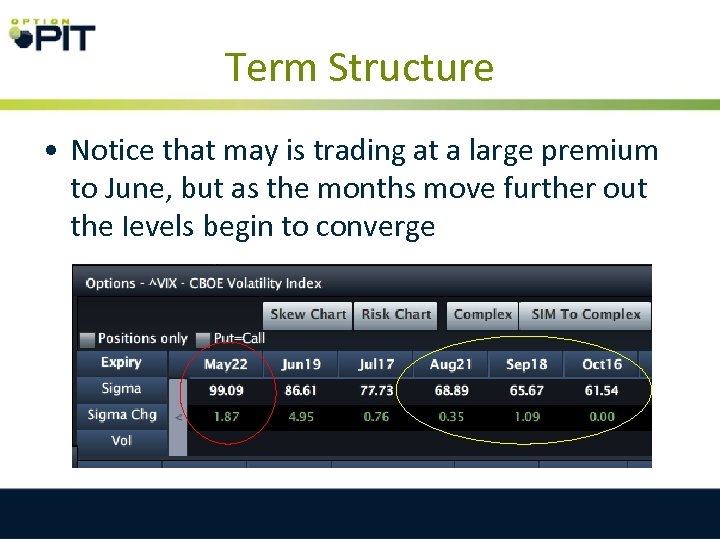 OPTION PIT

Term Structure

• Notice that may is trading at a large premium to June, but as the months move further out the levels begin to converge

Options - ^VIX - CBOE Volatility Index

Skew Chart Risk Chart Complex SIM To Complex

Positions only Put=Call

| Expiry | May22 | Jun19 | Jul17 | Aug21 | Sep18 | Oct16 |
|---|---|---|---|---|---|---|
| Sigma | 99.09 | 86.61 | 77.73 | 68.89 | 65.67 | 61.54 |
| Sigma Chg | 1.87 | 4.95 | 0.76 | 0.35 | 1.09 | 0.00 |
| Vol | | | | | | |